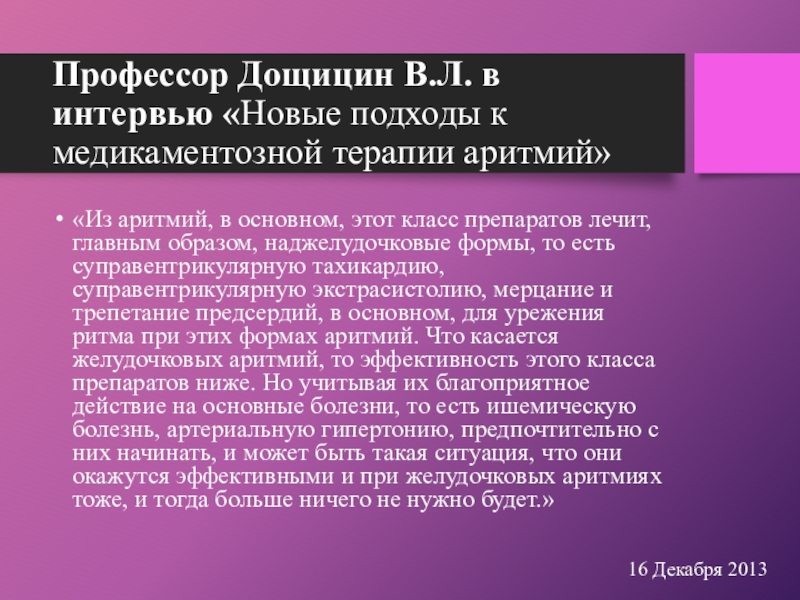 Профессор Дощицин В.Л. в интервью «Новые подходы к медикаментозной терапии аритмий»

• «Из аритмий, в основном, этот класс препаратов лечит, главным образом, наджелудочковые формы, то есть суправентрикулярную тахикардию, суправентрикулярную экстрасистолию, мерцание и трепетание предсердий, в основном, для урежения ритма при этих формах аритмий. Что касается желудочковых аритмий, то эффективность этого класса препаратов ниже. Но учитывая их благоприятное действие на основные болезни, то есть ишемическую болезнь, артериальную гипертонию, предпочтительно с них начинать, и может быть такая ситуация, что они окажутся эффективными и при желудочковых аритмиях тоже, и тогда больше ничего не нужно будет.»

16 Декабря 2013